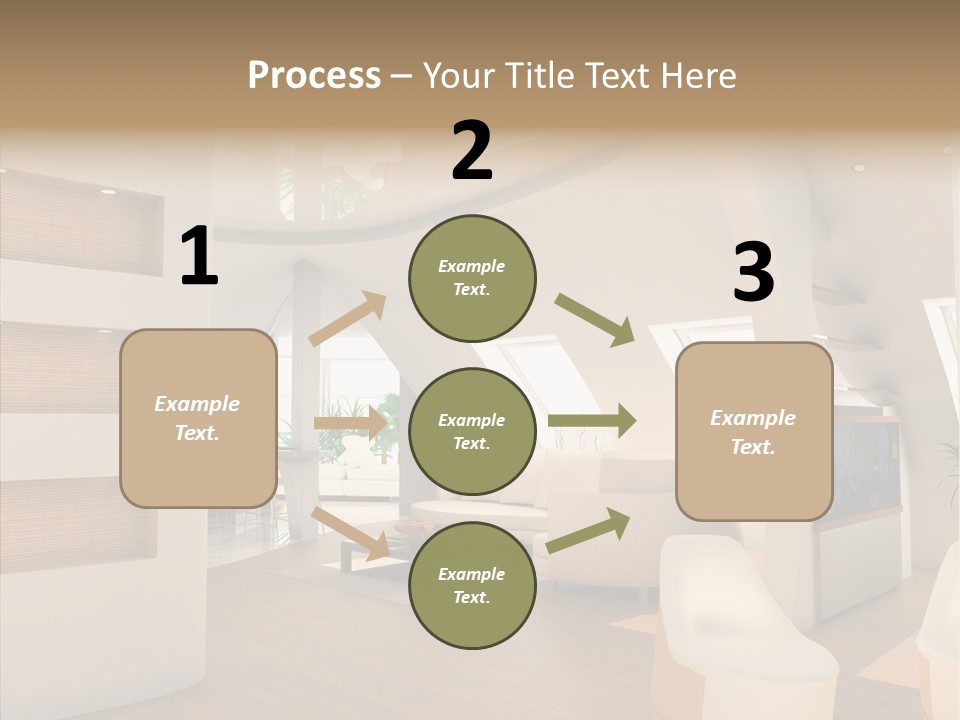 Process – Your Title Text Here

1

Example Text.

2

Example Text.

Example Text.

Example Text.

3

Example Text.